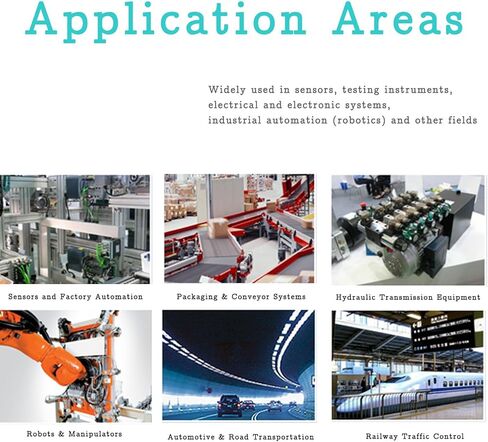 Application Areas

Widely used in sensors, testing instruments, electrical and electronic systems, industrial automation (robotics) and other fields

Sensors and Factory Automation

Packaging & Conveyor Systems

Hydraulic Transmission Equipment

Robots & Manipulators

Automotive & Road Transportation

Railway Traffic Control